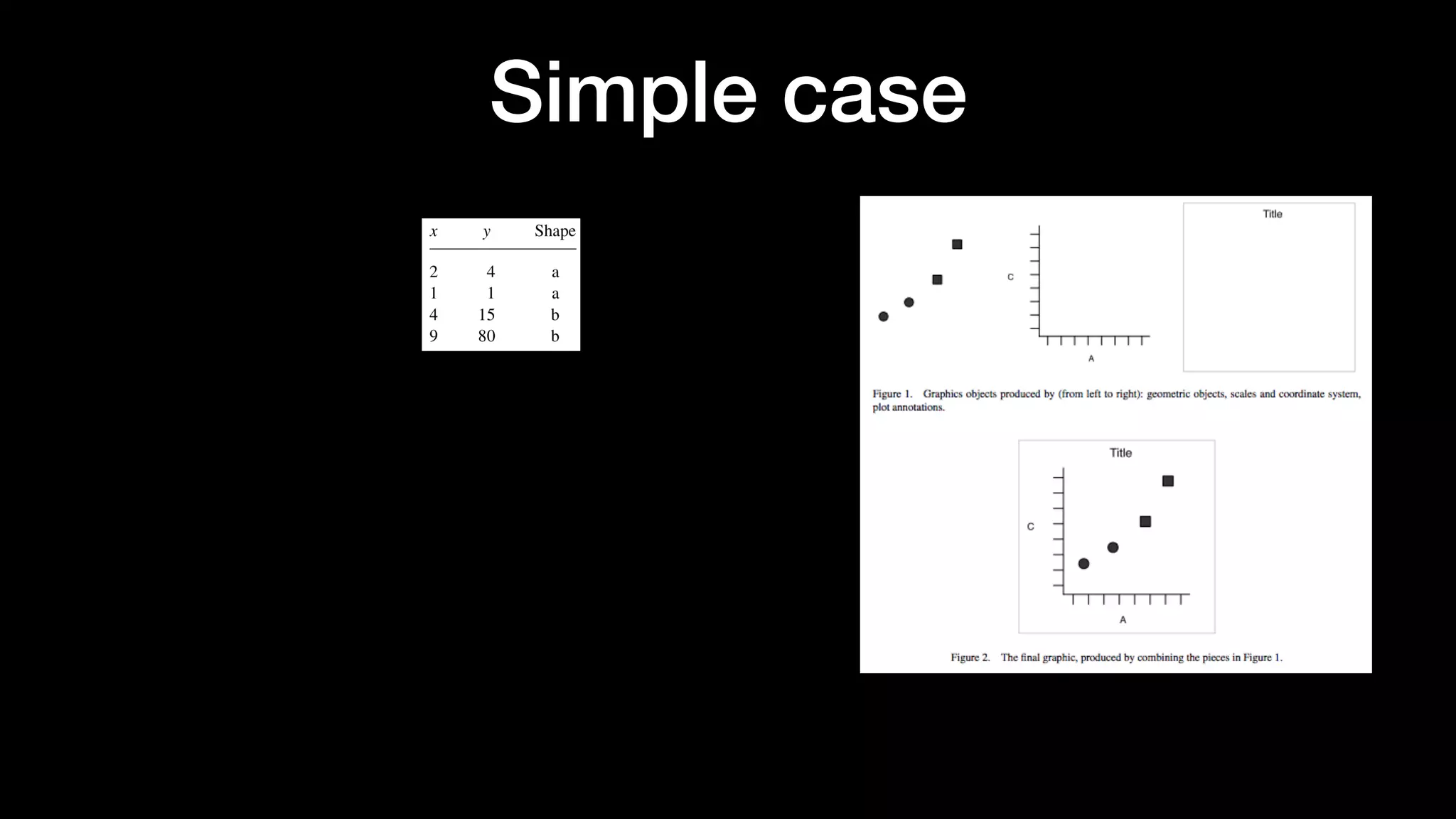 Simple case

| $x$ | $y$ | Shape |
|---|---|---|
| 2 | 4 | a |
| 1 | 1 | a |
| 4 | 15 | b |
| 9 | 80 | b |

C

A

Title

Figure 1. Graphics objects produced by (from left to right): geometric objects, scales and coordinate system, plot annotations.

Title

C

A

Figure 2. The final graphic, produced by combining the pieces in Figure 1.